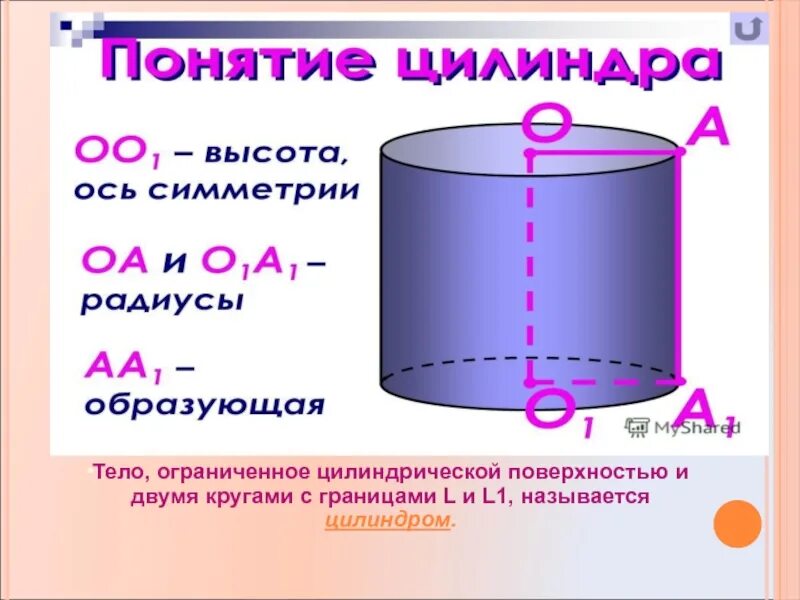 Понятие цилиндра

$OO_1$ – высота, ось симметрии

$OA$ и $O_1A_1$ – радиусы

$AA_1$ – образующая

O A

$O_1$ $A_1$

MyShared

Тело, ограниченное цилиндрической поверхностью и двумя кругами с границами L и L1, называется цилиндром.